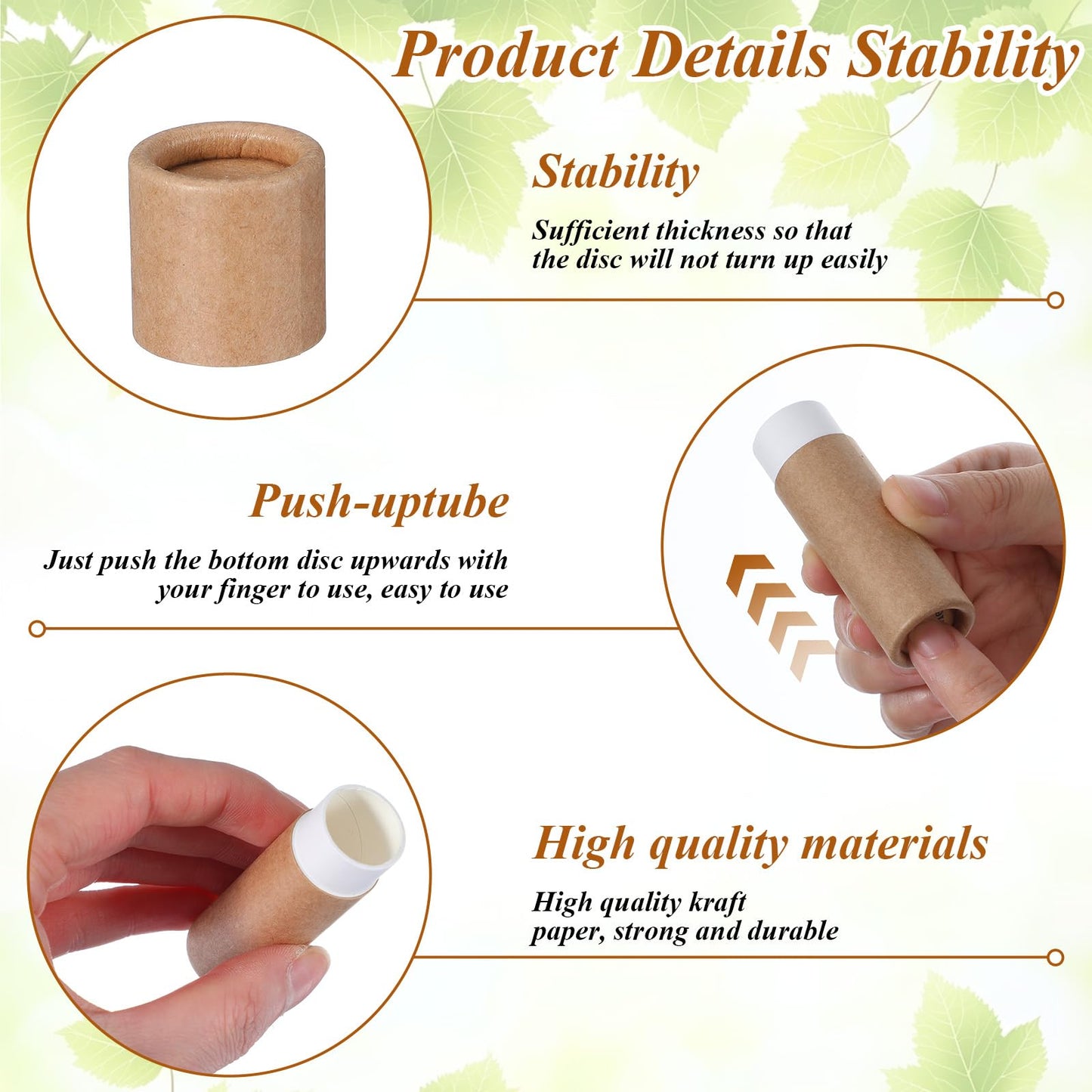 Product Details Stability

Stability

Sufficient thickness so that the disc will not turn up easily

Push-uptube

Just push the bottom disc upwards with your finger to use, easy to use

High quality materials

High quality kraft paper, strong and durable